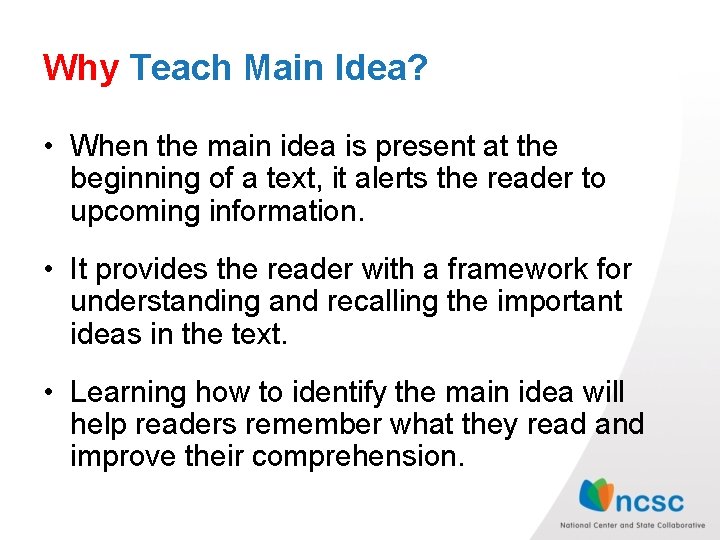 Why Teach Main Idea?

• When the main idea is present at the beginning of a text, it alerts the reader to upcoming information.

• It provides the reader with a framework for understanding and recalling the important ideas in the text.

• Learning how to identify the main idea will help readers remember what they read and improve their comprehension.

ncsc
National Center and State Collaborative